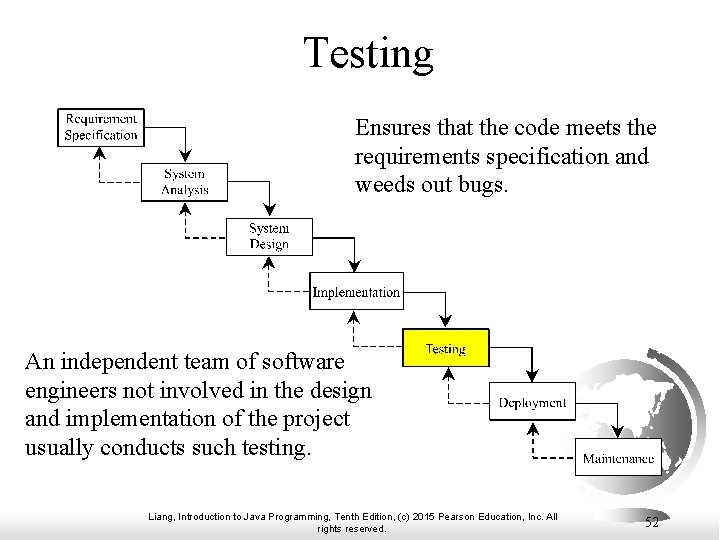 Testing

Requirement Specification

System Analysis

System Design

Implementation

Testing

Deployment

Maintenance

Ensures that the code meets the requirements specification and weeds out bugs.

An independent team of software engineers not involved in the design and implementation of the project usually conducts such testing.

Liang, Introduction to Java Programming, Tenth Edition, (c) 2015 Pearson Education, Inc. All rights reserved.

52